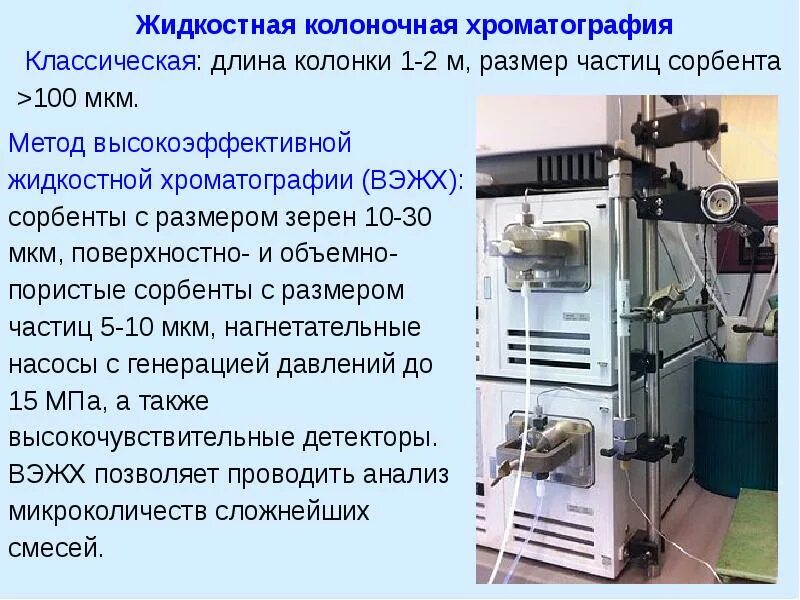 Жидкостная колоночная хроматография

Классическая: длина колонки 1-2 м, размер частиц сорбента >100 мкм.

Метод высокоэффективной жидкостной хроматографии (ВЭЖХ): сорбенты с размером зерен 10-30 мкм, поверхностно- и объемно-пористые сорбенты с размером частиц 5-10 мкм, нагнетательные насосы с генерацией давлений до 15 МПа, а также высокочувствительные детекторы. ВЭЖХ позволяет проводить анализ микроколичеств сложнейших смесей.